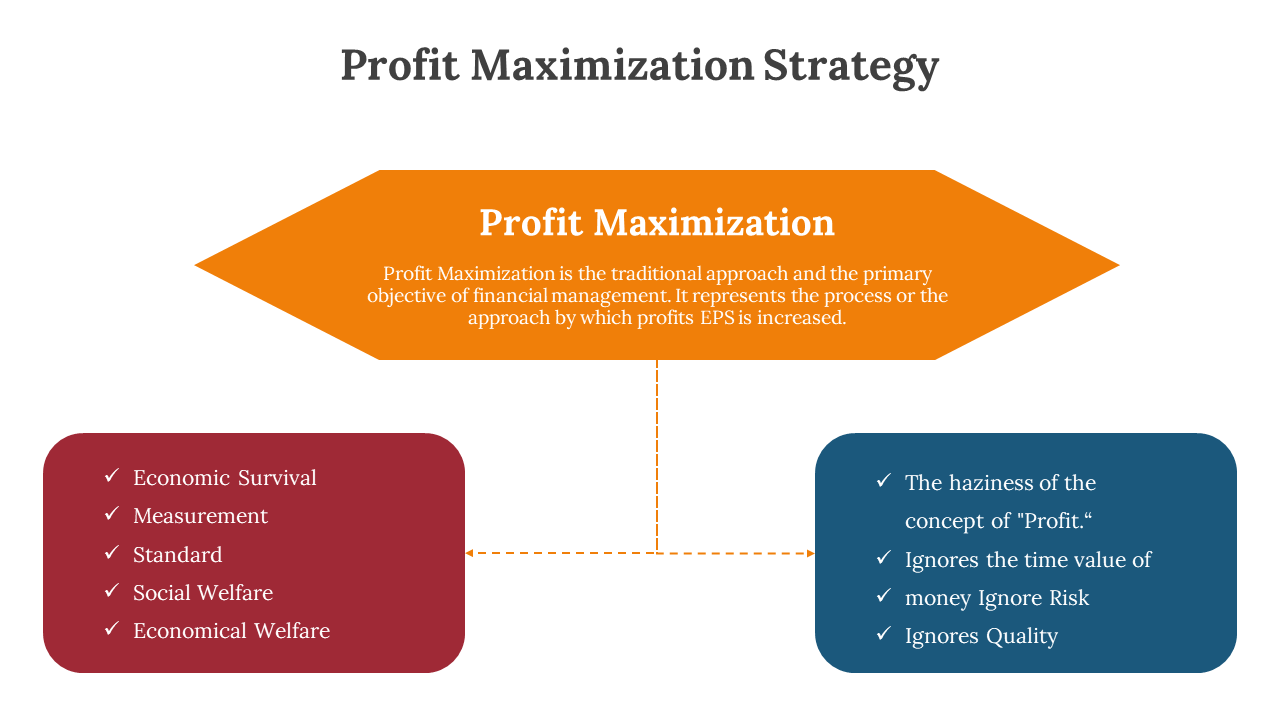 Profit Maximization Strategy

Profit Maximization

Profit Maximization is the traditional approach and the primary objective of financial management. It represents the process or the approach by which profits EPS is increased.

✓ Economic Survival
✓ Measurement
✓ Standard
✓ Social Welfare
✓ Economical Welfare

✓ The haziness of the concept of "Profit.“
✓ Ignores the time value of
✓ money Ignore Risk
✓ Ignores Quality